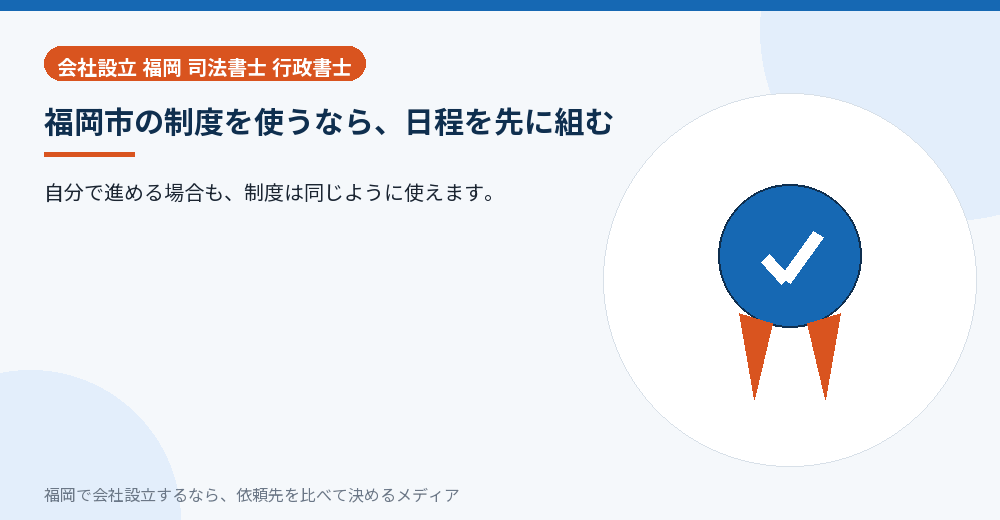 会社設立 福岡 司法書士 行政書士

福岡市の制度を使うなら、日程を先に組む

自分で進める場合も、制度は同じように使えます。

福岡で会社設立するなら、依頼先を比べて決めるメディア